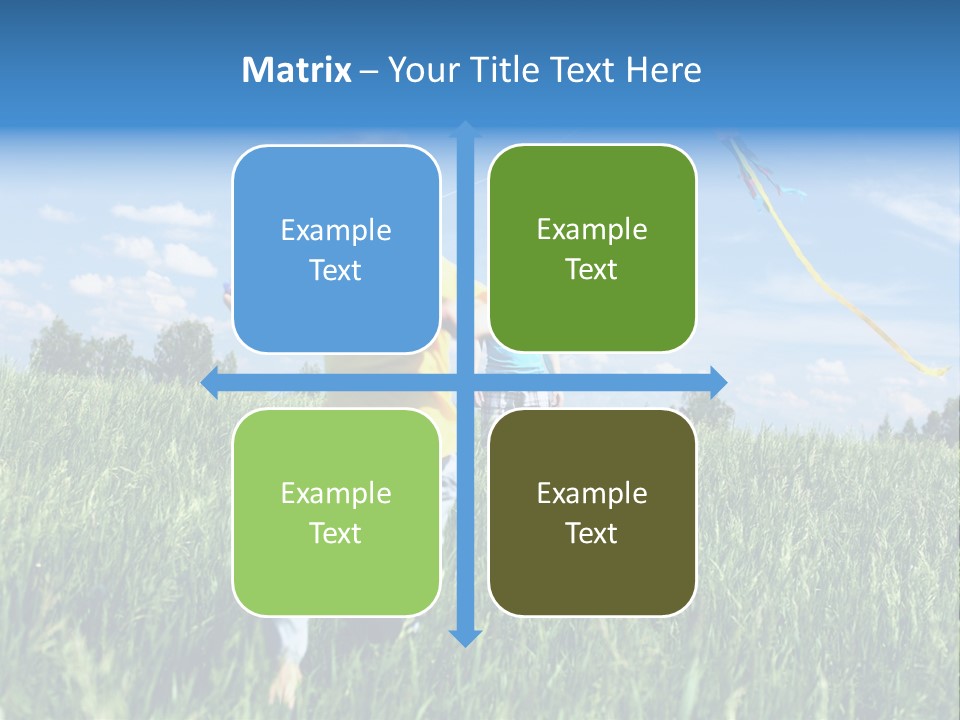 Matrix – Your Title Text Here

Example Text

Example Text

Example Text

Example Text